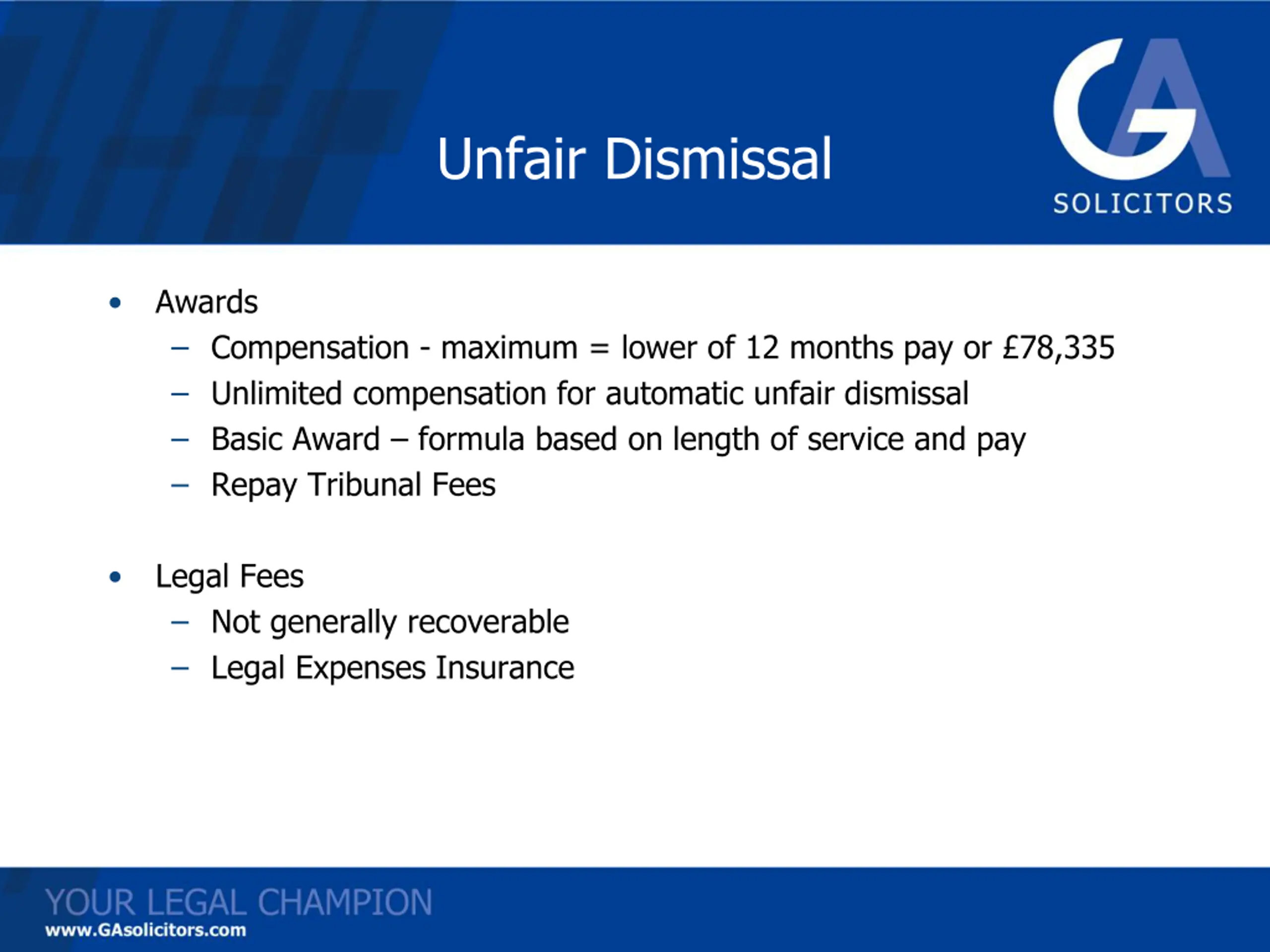 Unfair Dismissal

GA
SOLICITORS

• Awards
 – Compensation - maximum = lower of 12 months pay or £78,335
 – Unlimited compensation for automatic unfair dismissal
 – Basic Award – formula based on length of service and pay
 – Repay Tribunal Fees

• Legal Fees
 – Not generally recoverable
 – Legal Expenses Insurance

YOUR LEGAL CHAMPION
www.GAsolicitors.com